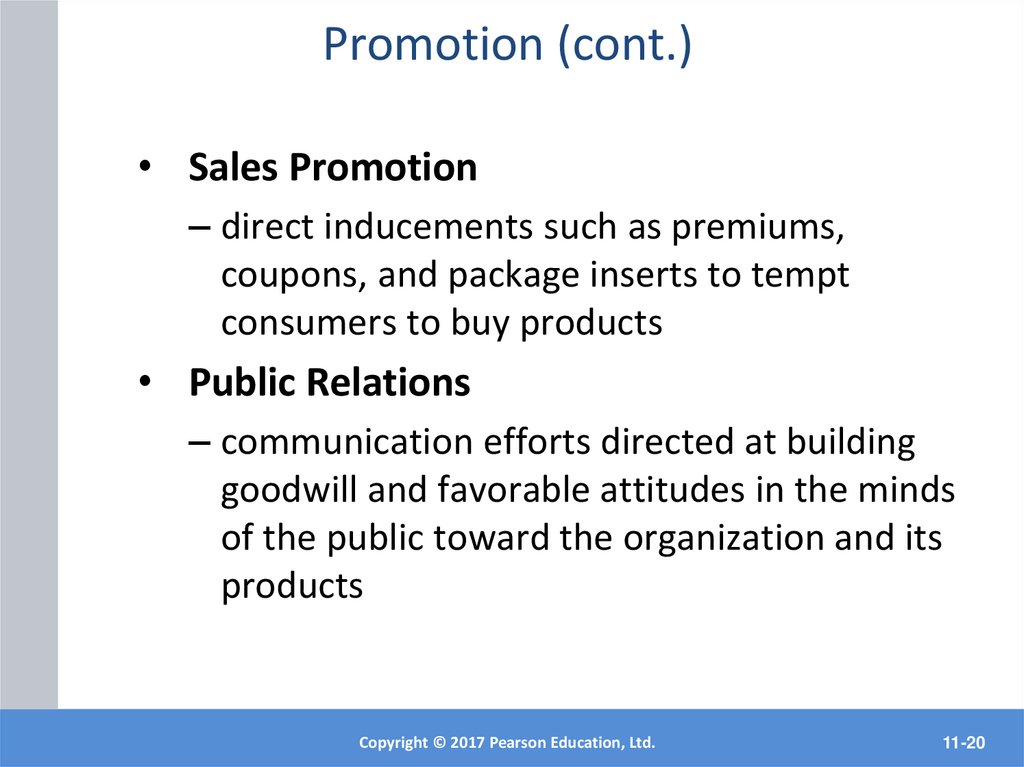 Promotion (cont.)

• Sales Promotion

– direct inducements such as premiums, coupons, and package inserts to tempt consumers to buy products

• Public Relations

– communication efforts directed at building goodwill and favorable attitudes in the minds of the public toward the organization and its products

Copyright © 2017 Pearson Education, Ltd.

11-20